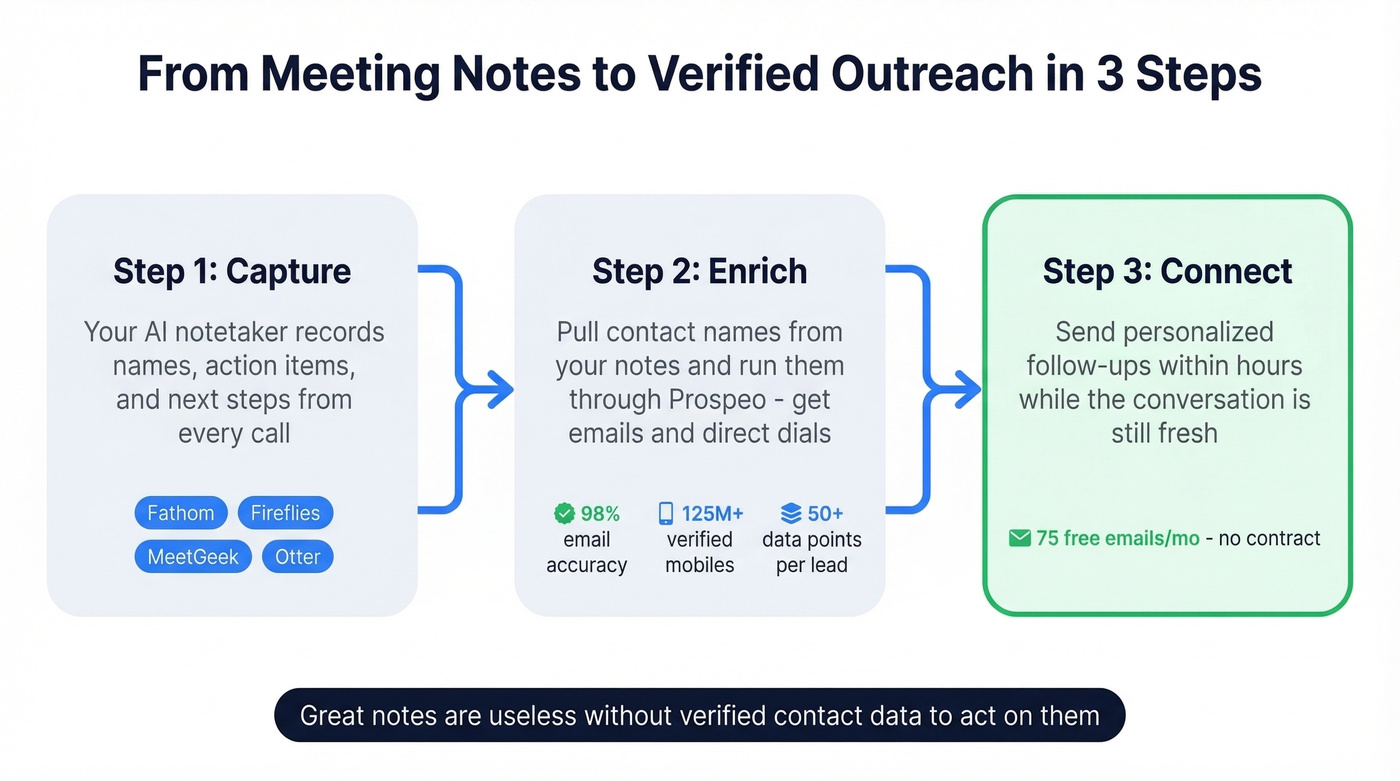 From Meeting Notes to Verified Outreach in 3 Steps

Step 1: Capture

Your AI notetaker records names, action items, and next steps from every call

Fathom
Fireflies
MeetGeek
Otter

Step 2: Enrich

Pull contact names from your notes and run them through Prospeo - get emails and direct dials

98% email accuracy
125M+ verified mobiles
50+ data points per lead

Step 3: Connect

Send personalized follow-ups within hours while the conversation is still fresh

75 free emails/mo - no contract

Great notes are useless without verified contact data to act on them